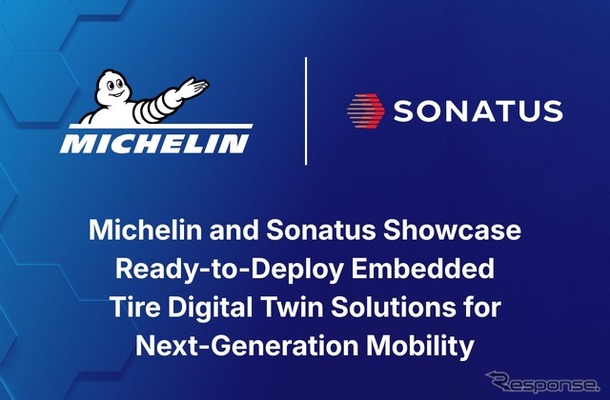 MICHELIN

SONATUS

Michelin and Sonatus Showcase Ready-to-Deploy Embedded Tire Digital Twin Solutions for Next-Generation Mobility

Response.